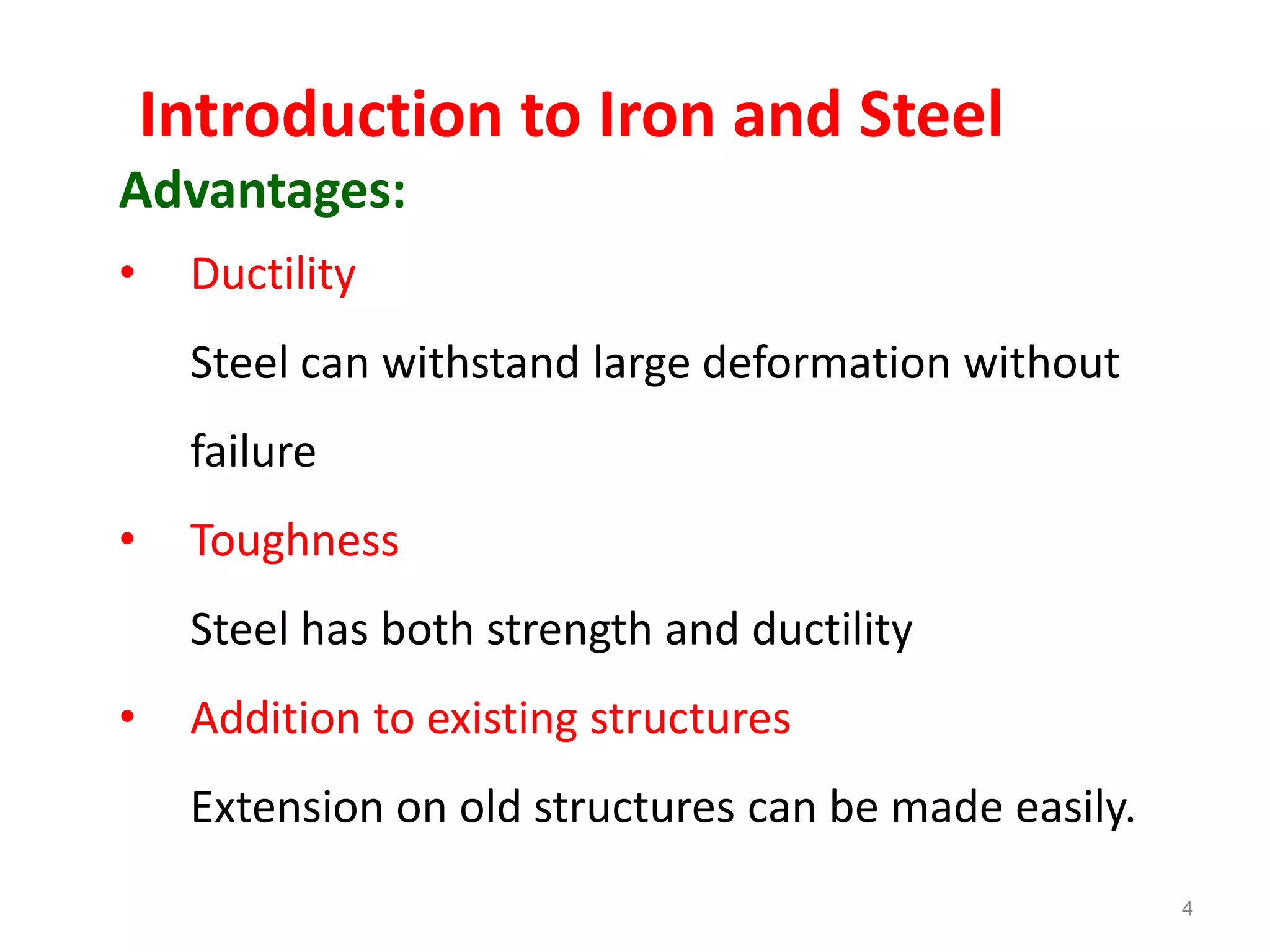 Introduction to Iron and Steel

Advantages:

• Ductility

Steel can withstand large deformation without failure

• Toughness

Steel has both strength and ductility

• Addition to existing structures

Extension on old structures can be made easily.

4